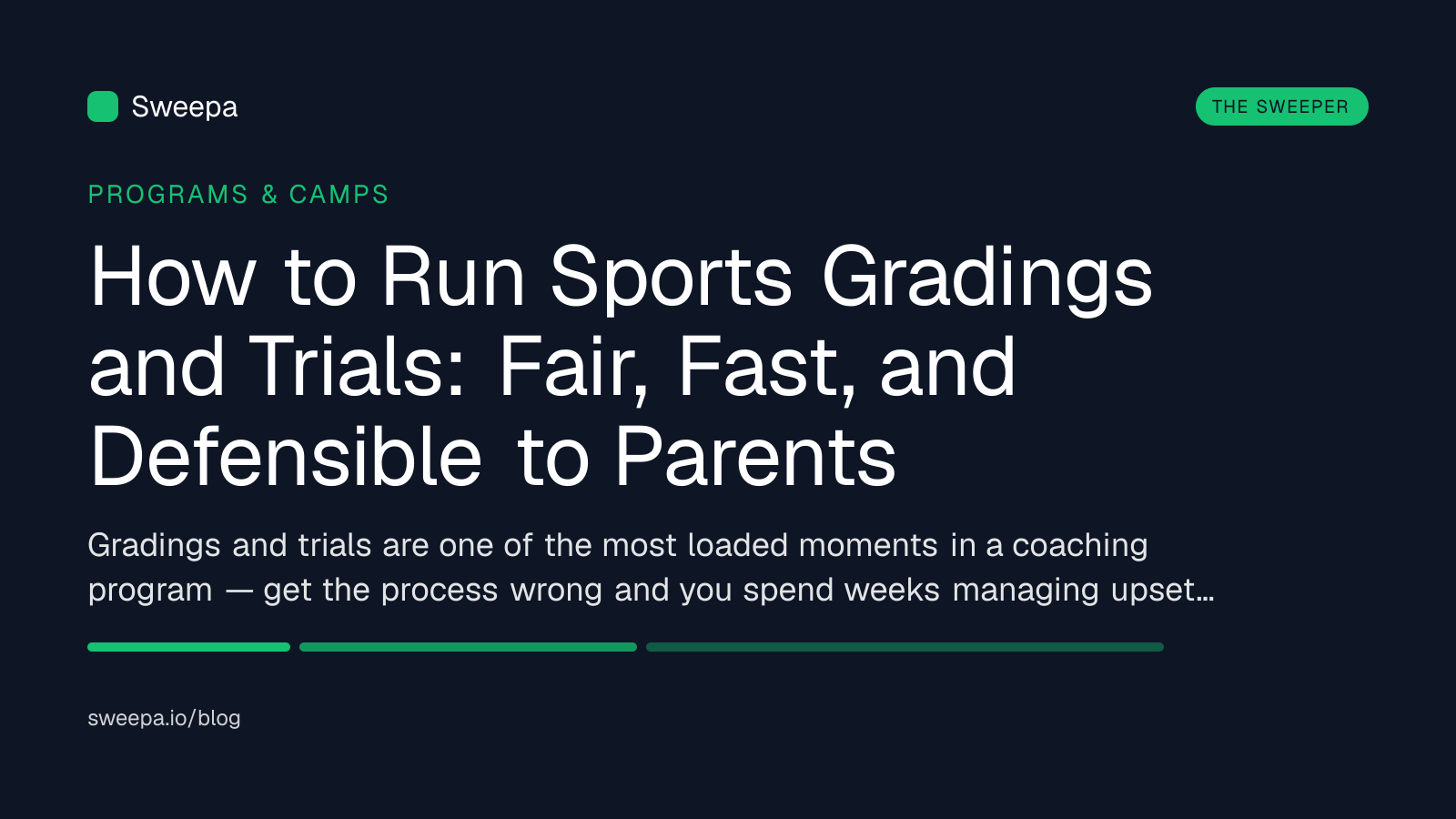 Sweepa

THE SWEEPER

PROGRAMS & CAMPS

How to Run Sports Gradings and Trials: Fair, Fast, and Defensible to Parents

Gradings and trials are one of the most loaded moments in a coaching program — get the process wrong and you spend weeks managing upset…

sweepa.io/blog